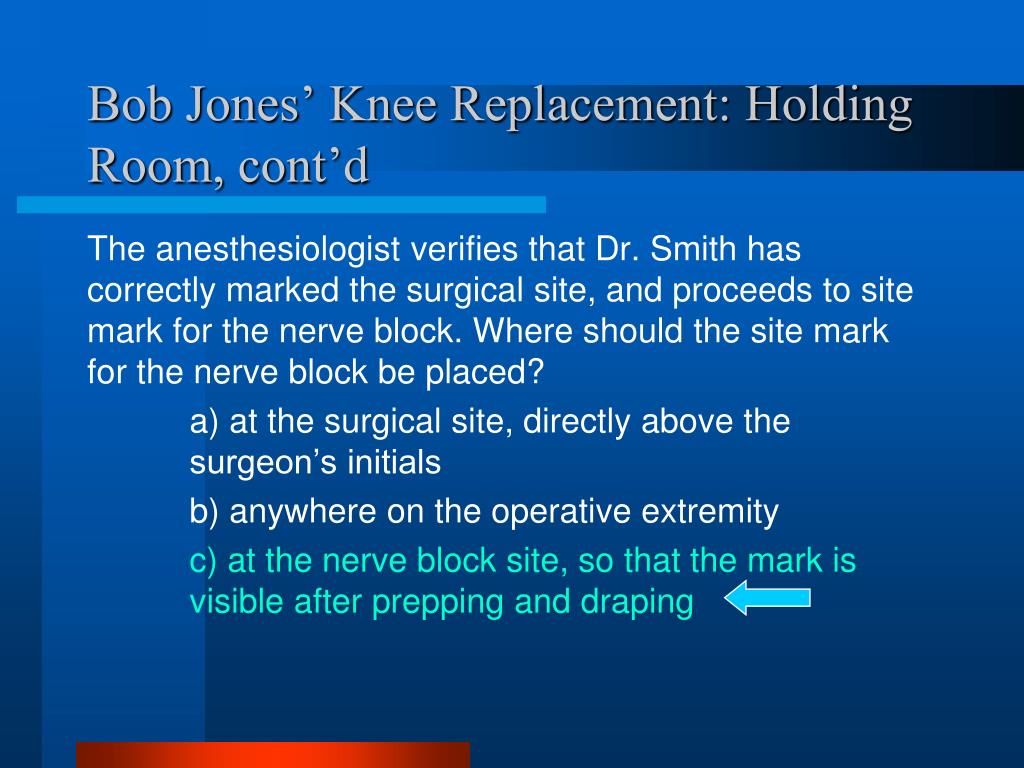 Bob Jones’ Knee Replacement: Holding Room, cont’d

The anesthesiologist verifies that Dr. Smith has correctly marked the surgical site, and proceeds to site mark for the nerve block. Where should the site mark for the nerve block be placed?

a) at the surgical site, directly above the surgeon’s initials

b) anywhere on the operative extremity

c) at the nerve block site, so that the mark is visible after prepping and draping